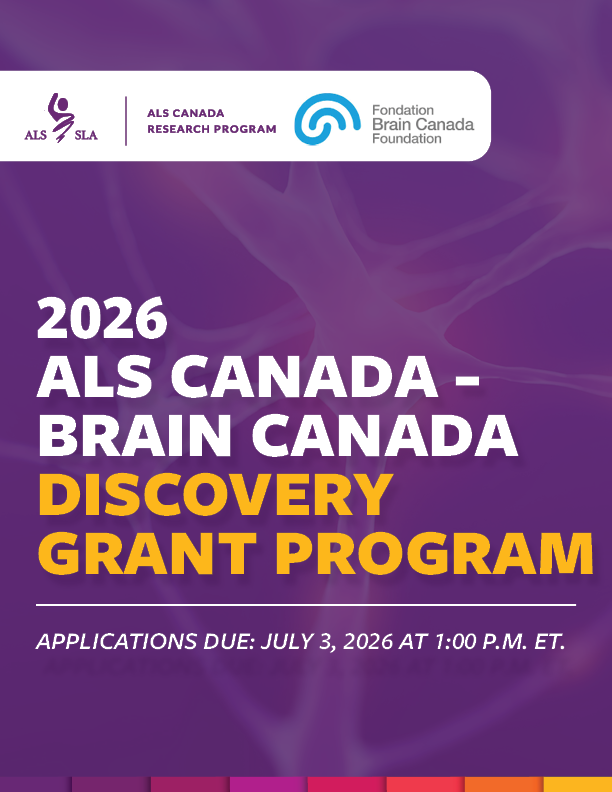 ALS SLA

ALS CANADA
RESEARCH PROGRAM

Fondation
Brain Canada
Foundation

2026
ALS CANADA –
BRAIN CANADA
DISCOVERY
GRANT PROGRAM

APPLICATIONS DUE: JULY 3, 2026 AT 1:00 P.M. ET.